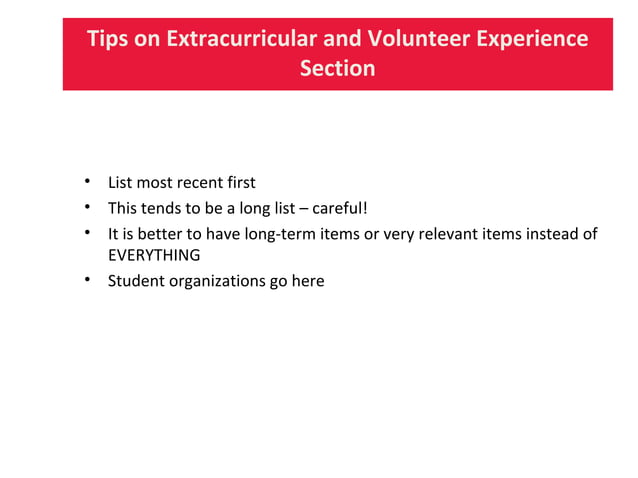 Tips on Extracurricular and Volunteer Experience Section

• List most recent first
• This tends to be a long list – careful!
• It is better to have long-term items or very relevant items instead of EVERYTHING
• Student organizations go here